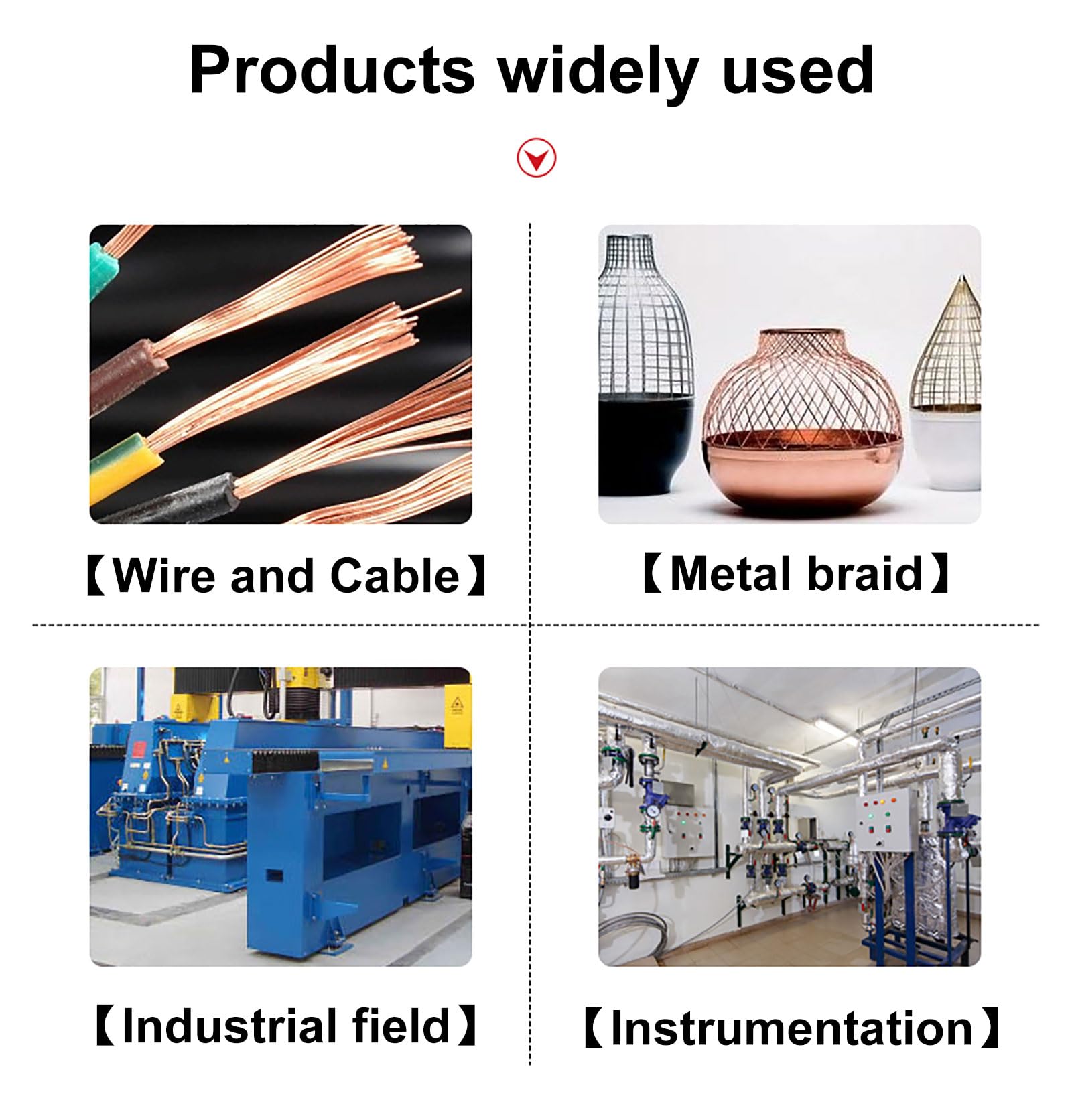 Products widely used

【Wire and Cable】

【Metal braid】

【Industrial field】

【Instrumentation】